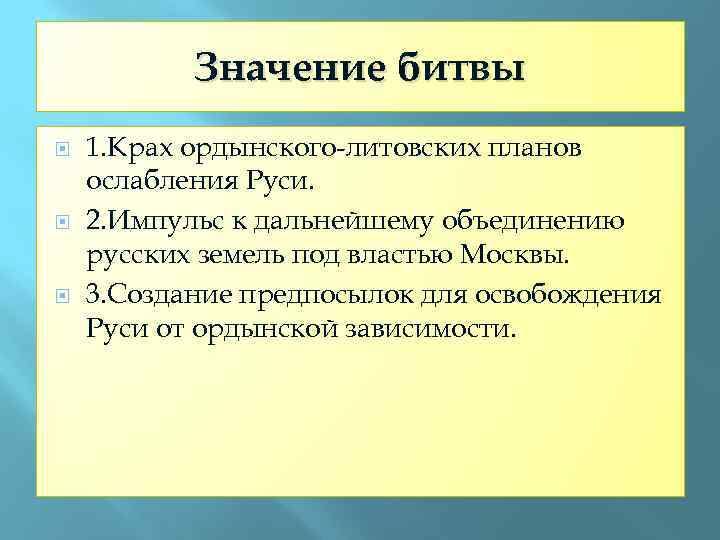 Значение битвы

1.Крах ордынского-литовских планов ослабления Руси.

2.Импульс к дальнейшему объединению русских земель под властью Москвы.

3.Создание предпосылок для освобождения Руси от ордынской зависимости.